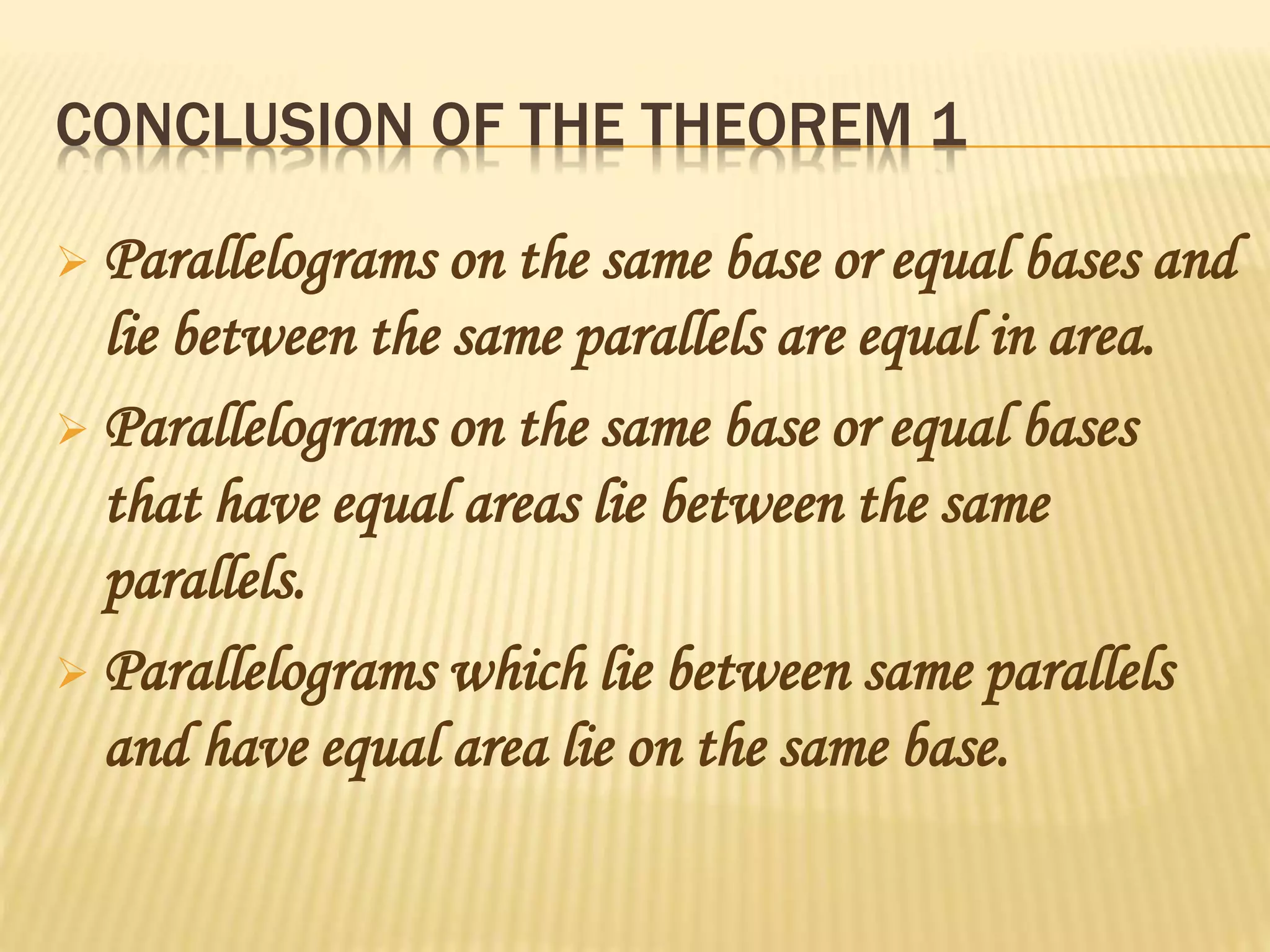 CONCLUSION OF THE THEOREM 1

➢ Parallelograms on the same base or equal bases and lie between the same parallels are equal in area.

➢ Parallelograms on the same base or equal bases that have equal areas lie between the same parallels.

➢ Parallelograms which lie between same parallels and have equal area lie on the same base.